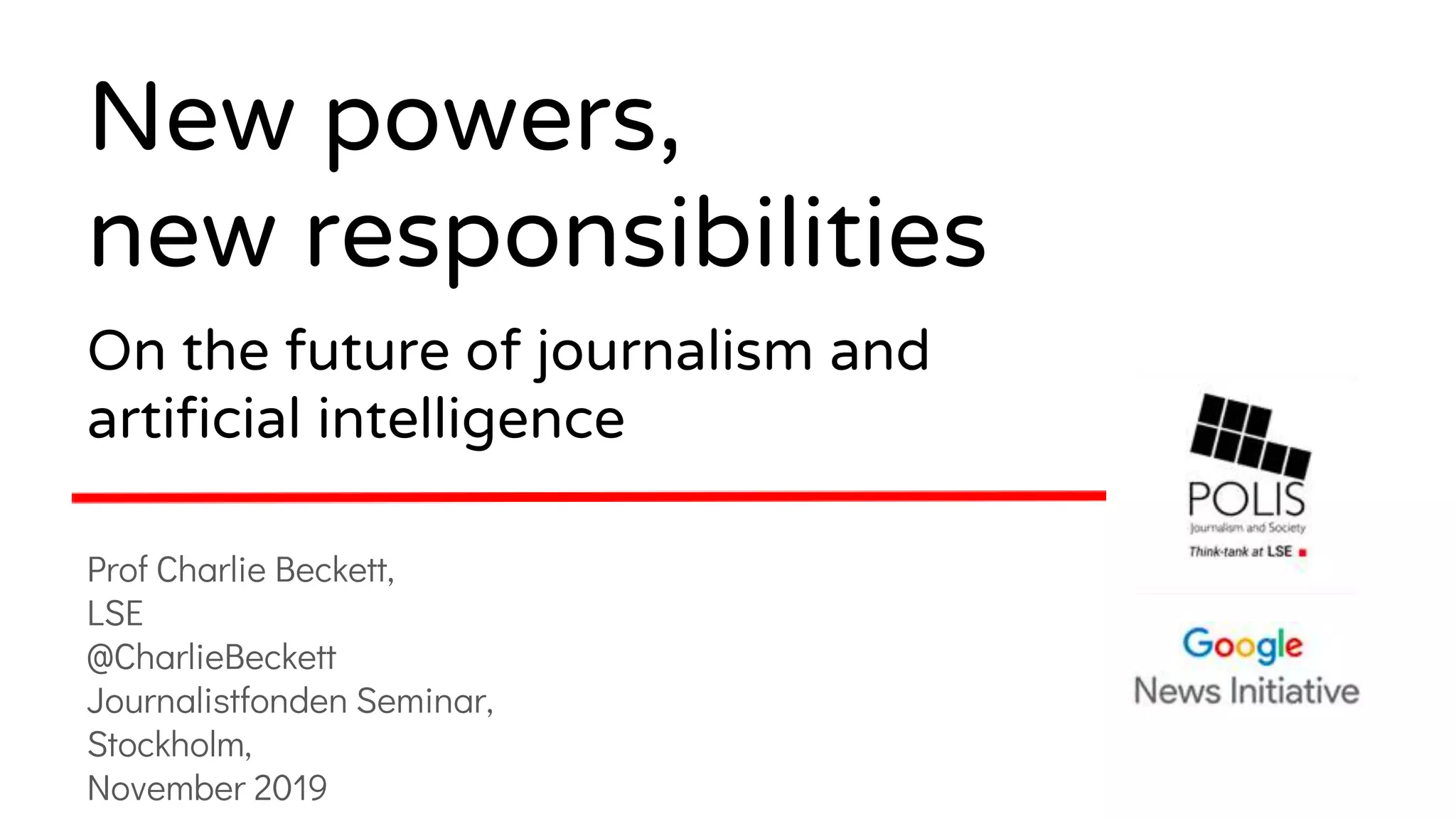 New powers,
new responsibilities

On the future of journalism and artificial intelligence

Prof Charlie Beckett,
LSE
@CharlieBeckett
Journalistfonden Seminar,
Stockholm,
November 2019

POLIS
Journalism and Society
Think-tank at LSE

Google
News Initiative